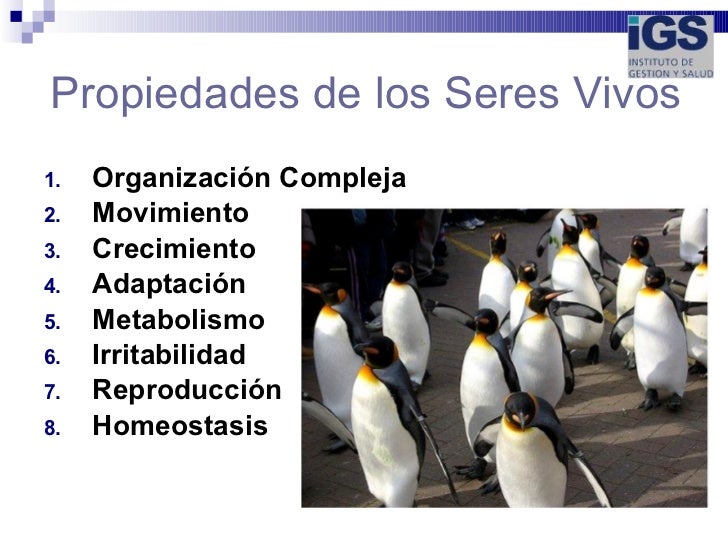 iGS
INSTITUTO DE
GESTION Y SALUD

Propiedades de los Seres Vivos

1. Organización Compleja
2. Movimiento
3. Crecimiento
4. Adaptación
5. Metabolismo
6. Irritabilidad
7. Reproducción
8. Homeostasis